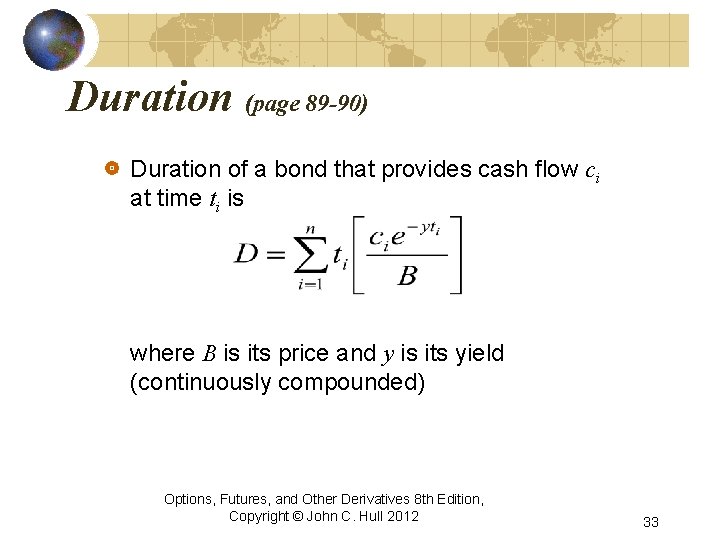 Duration (page 89-90)

Duration of a bond that provides cash flow $c_i$ at time $t_i$ is

$D = \sum_{i=1}^{n} t_i \left[ \frac{c_i e^{-yt_i}}{B} \right]$

where $B$ is its price and $y$ is its yield (continuously compounded)

Options, Futures, and Other Derivatives 8th Edition, Copyright © John C. Hull 2012

33